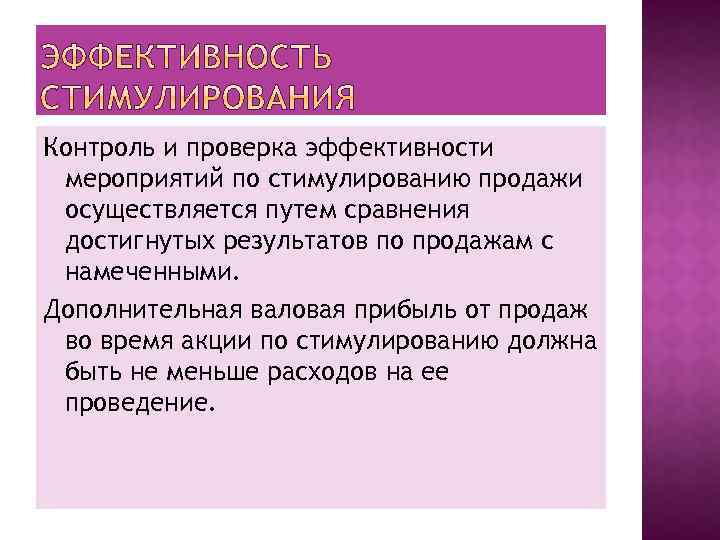 ЭФФЕКТИВНОСТЬ СТИМУЛИРОВАНИЯ

Контроль и проверка эффективности мероприятий по стимулированию продажи осуществляется путем сравнения достигнутых результатов по продажам с намеченными.

Дополнительная валовая прибыль от продаж во время акции по стимулированию должна быть не меньше расходов на ее проведение.